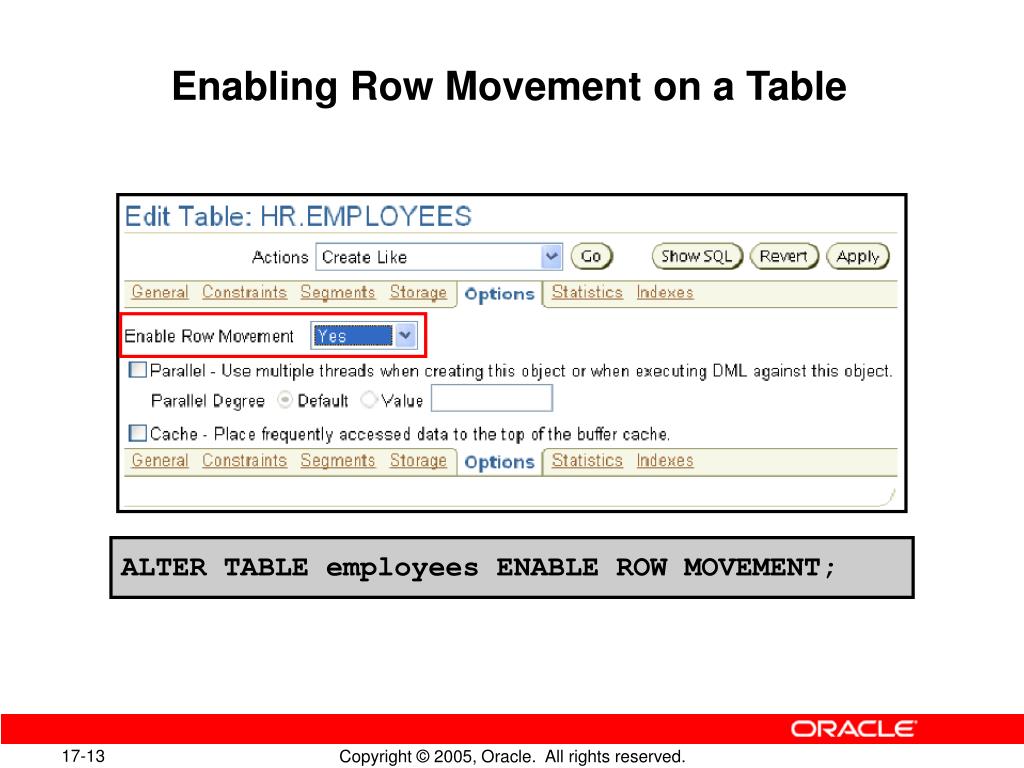 Enabling Row Movement on a Table

Edit Table: HR.EMPLOYEES

Actions Create Like Go Show SQL Revert Apply

General Constraints Segments Storage Options Statistics Indexes

Enable Row Movement Yes

Parallel - Use multiple threads when creating this object or when executing DML against this object.

Parallel Degree Default Value

Cache - Place frequently accessed data to the top of the buffer cache.

General Constraints Segments Storage Options Statistics Indexes

ALTER TABLE employees ENABLE ROW MOVEMENT;

ORACLE

17-13

Copyright © 2005, Oracle. All rights reserved.